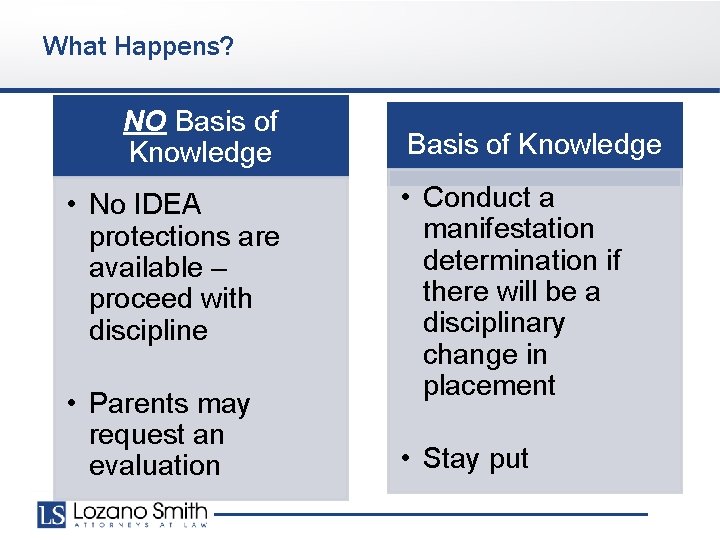 What Happens?

NO Basis of Knowledge

• No IDEA protections are available – proceed with discipline

• Parents may request an evaluation

Basis of Knowledge

• Conduct a manifestation determination if there will be a disciplinary change in placement

• Stay put

LS Lozano Smith
ATTORNEYS AT LAW